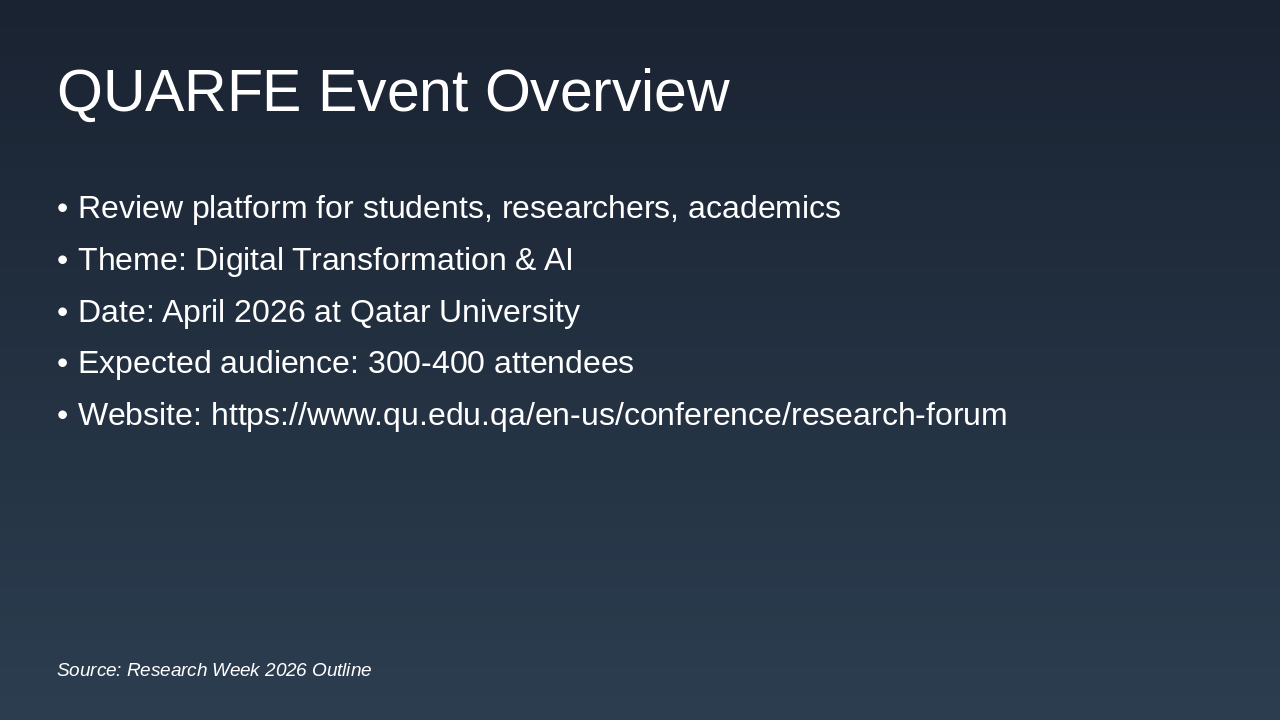 QUARFE Event Overview

• Review platform for students, researchers, academics
• Theme: Digital Transformation & AI
• Date: April 2026 at Qatar University
• Expected audience: 300-400 attendees
• Website: https://www.qu.edu.qa/en-us/conference/research-forum

Source: Research Week 2026 Outline